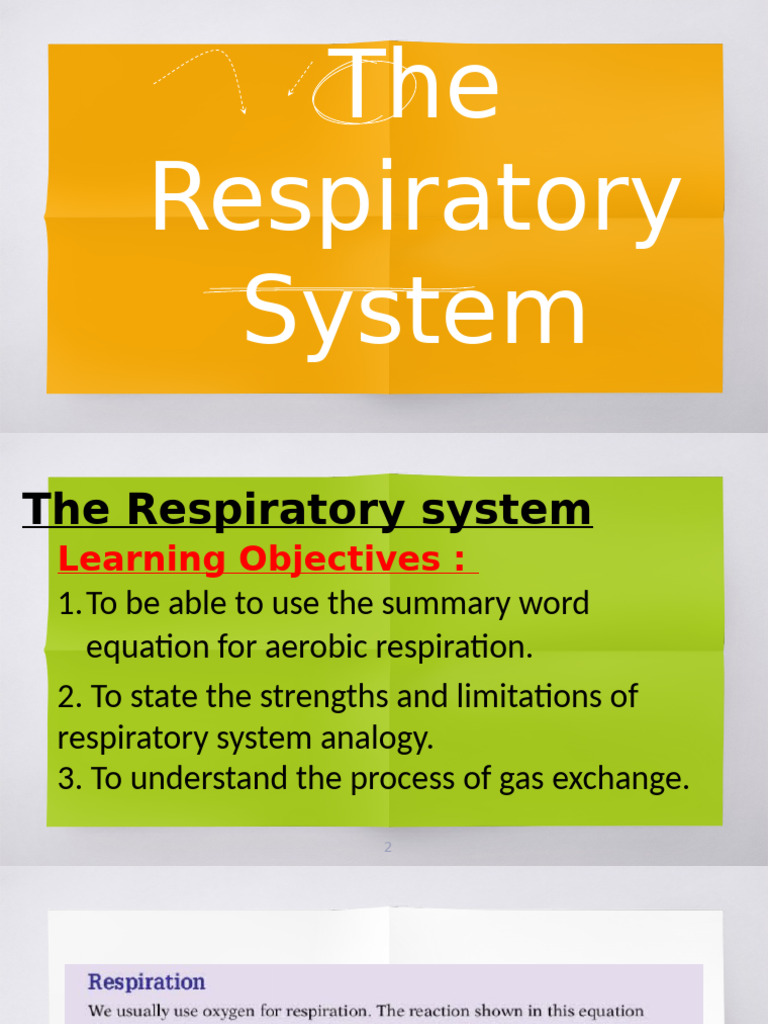 The Respiratory System

The Respiratory system

Learning Objectives :

1. To be able to use the summary word equation for aerobic respiration.

2. To state the strengths and limitations of respiratory system analogy.
3. To understand the process of gas exchange.

2

Respiration

We usually use oxygen for respiration. The reaction shown in this equation